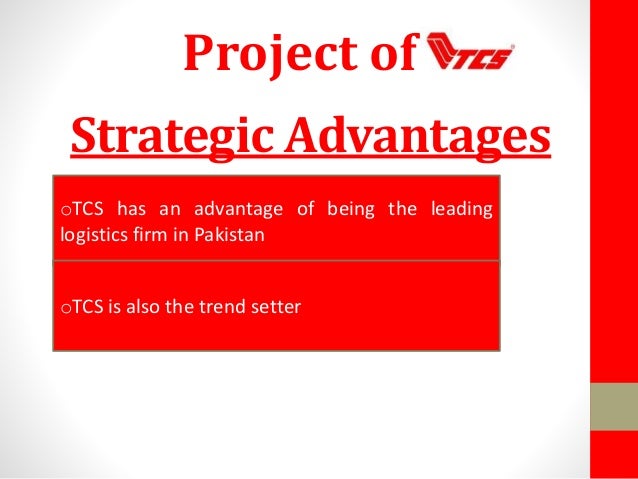 Project of TCS

Strategic Advantages

oTCS has an advantage of being the leading logistics firm in Pakistan

oTCS is also the trend setter